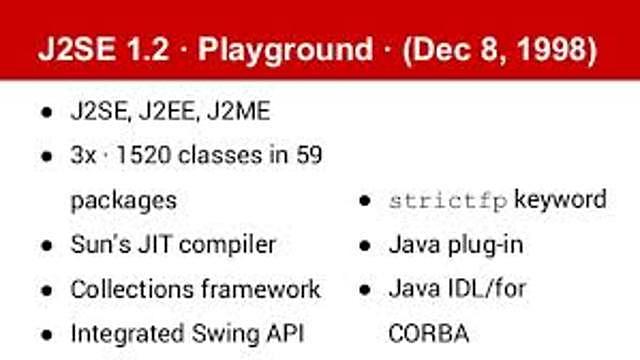 J2SE 1.2 · Playground · (Dec 8, 1998)

- J2SE, J2EE, J2ME
- 3x · 1520 classes in 59 packages
- Sun's JIT compiler
- Collections framework
- Integrated Swing API

- strictfp keyword
- Java plug-in
- Java IDL/for CORBA